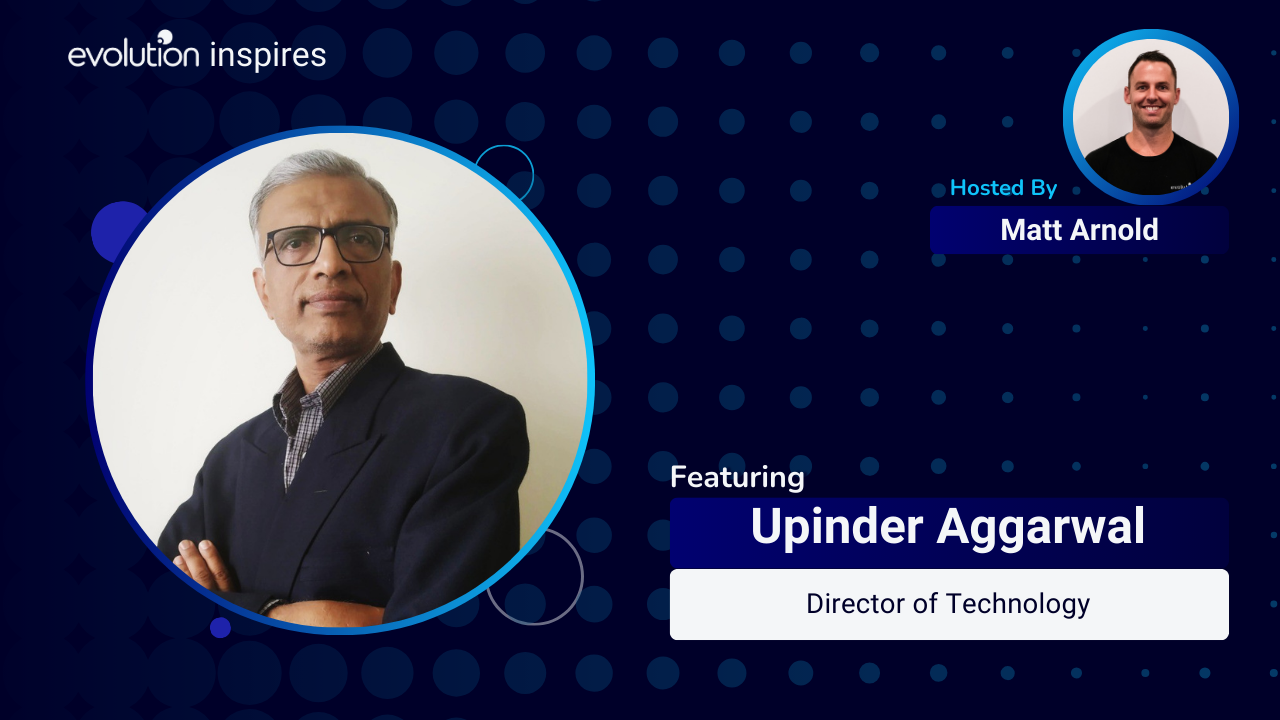 evolution inspires

Hosted By
Matt Arnold

Featuring
Upinder Aggarwal
Director of Technology